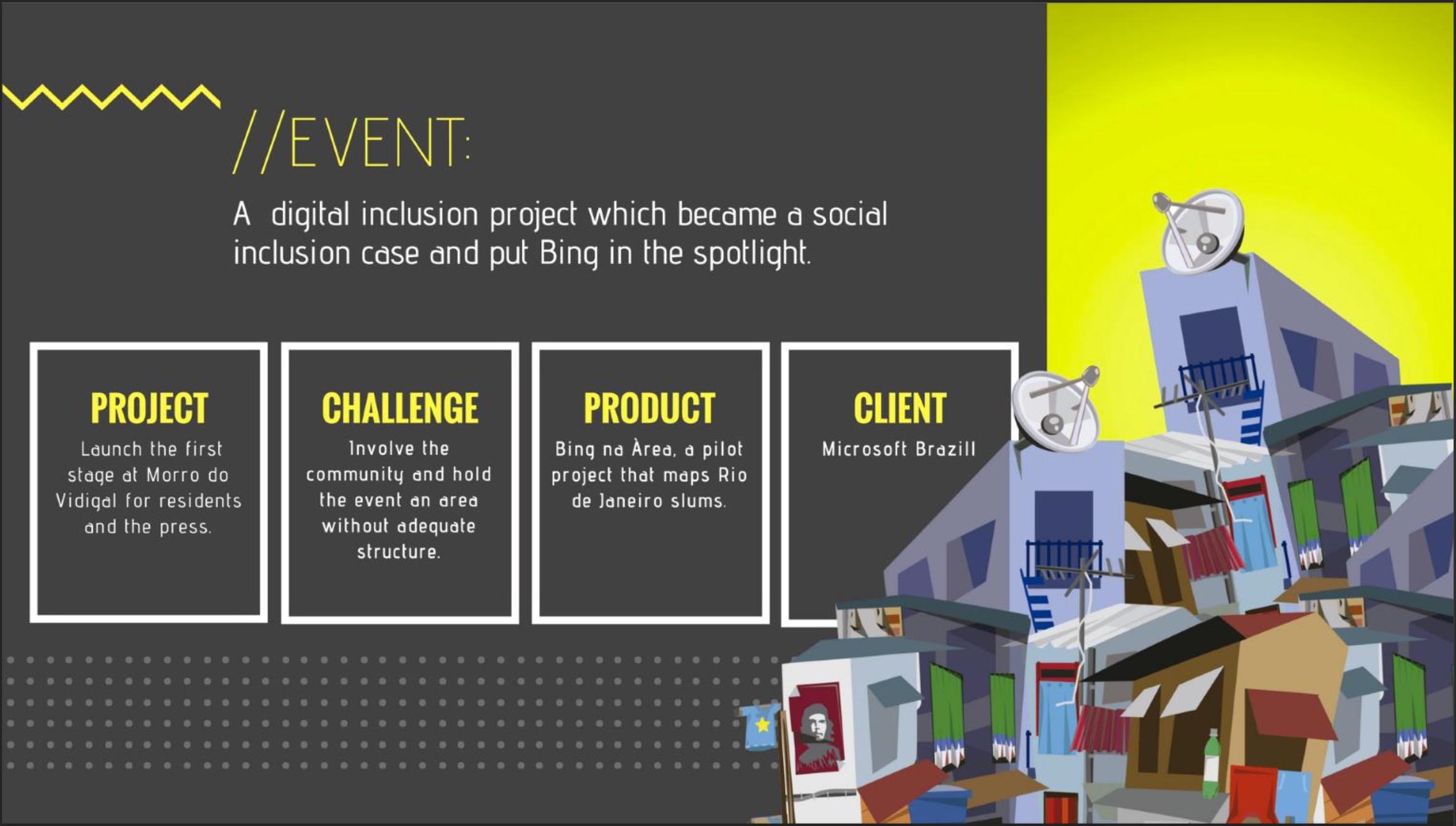 //EVENT:

A digital inclusion project which became a social inclusion case and put Bing in the spotlight.

PROJECT
Launch the first stage at Morro do Vidigal for residents and the press.

CHALLENGE
Involve the community and hold the event an area without adequate structure.

PRODUCT
Bing na Àrea, a pilot project that maps Rio de Janeiro slums.

CLIENT
Microsoft Brazill